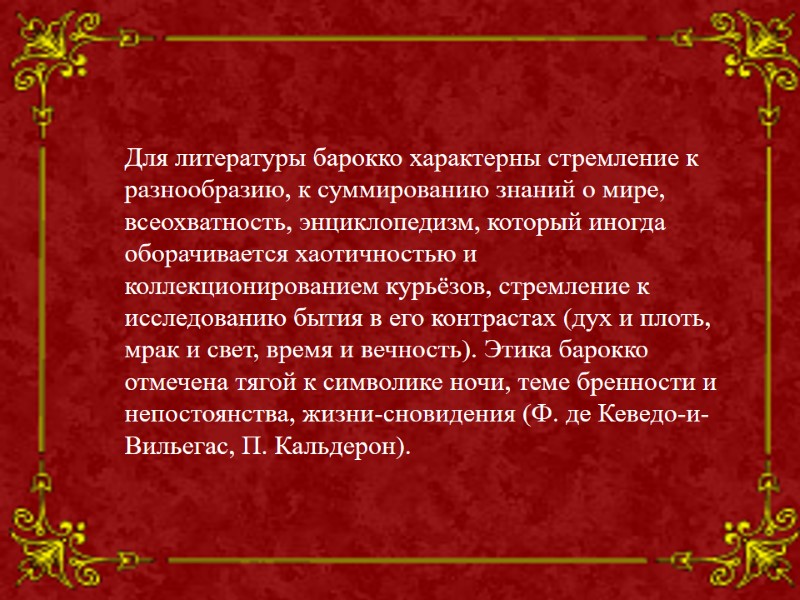 Для литературы барокко характерны стремление к разнообразию, к суммированию знаний о мире, всеохватность, энциклопедизм, который иногда оборачивается хаотичностью и коллекционированием курьёзов, стремление к исследованию бытия в его контрастах (дух и плоть, мрак и свет, время и вечность). Этика барокко отмечена тягой к символике ночи, теме бренности и непостоянства, жизни-сновидения (Ф. де Кеведо-и-Вильегас, П. Кальдерон).